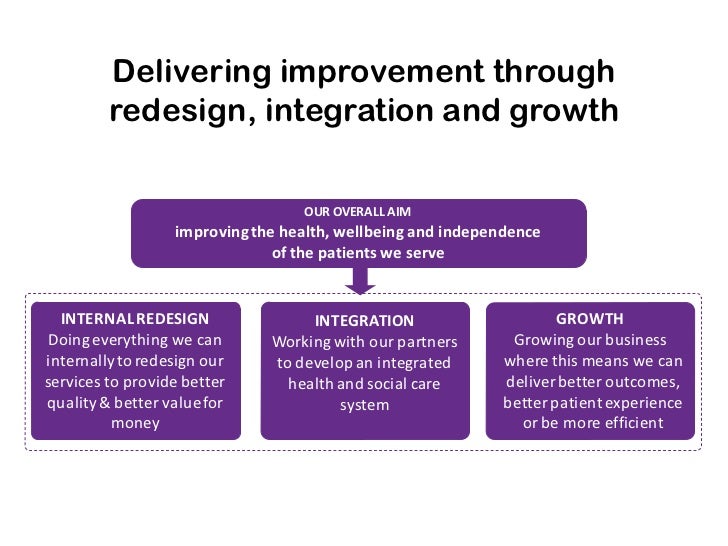 Delivering improvement through redesign, integration and growth

OUR OVERALL AIM
improving the health, wellbeing and independence of the patients we serve

INTERNAL REDESIGN
Doing everything we can internally to redesign our services to provide better quality & better value for money

INTEGRATION
Working with our partners to develop an integrated health and social care system

GROWTH
Growing our business where this means we can deliver better outcomes, better patient experience or be more efficient